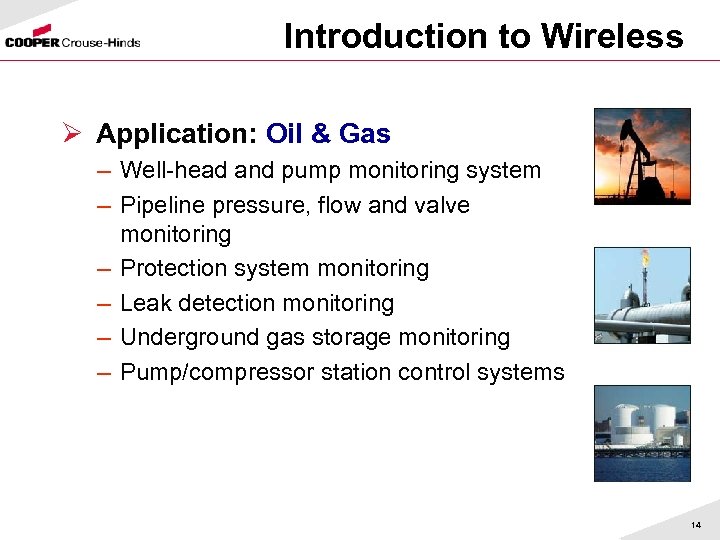 COOPER Crouse-Hinds

Introduction to Wireless

➢ Application: Oil & Gas
– Well-head and pump monitoring system
– Pipeline pressure, flow and valve monitoring
– Protection system monitoring
– Leak detection monitoring
– Underground gas storage monitoring
– Pump/compressor station control systems

14